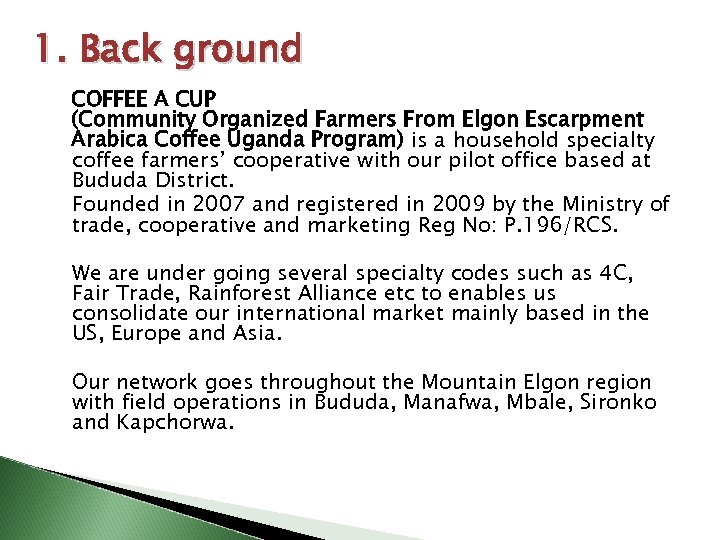 1. Back ground

COFFEE A CUP
(Community Organized Farmers From Elgon Escarpment Arabica Coffee Uganda Program) is a household specialty coffee farmers' cooperative with our pilot office based at Bududa District.

Founded in 2007 and registered in 2009 by the Ministry of trade, cooperative and marketing Reg No: P.196/RCS.

We are under going several specialty codes such as 4C, Fair Trade, Rainforest Alliance etc to enables us consolidate our international market mainly based in the US, Europe and Asia.

Our network goes throughout the Mountain Elgon region with field operations in Bududa, Manafwa, Mbale, Sironko and Kapchorwa.